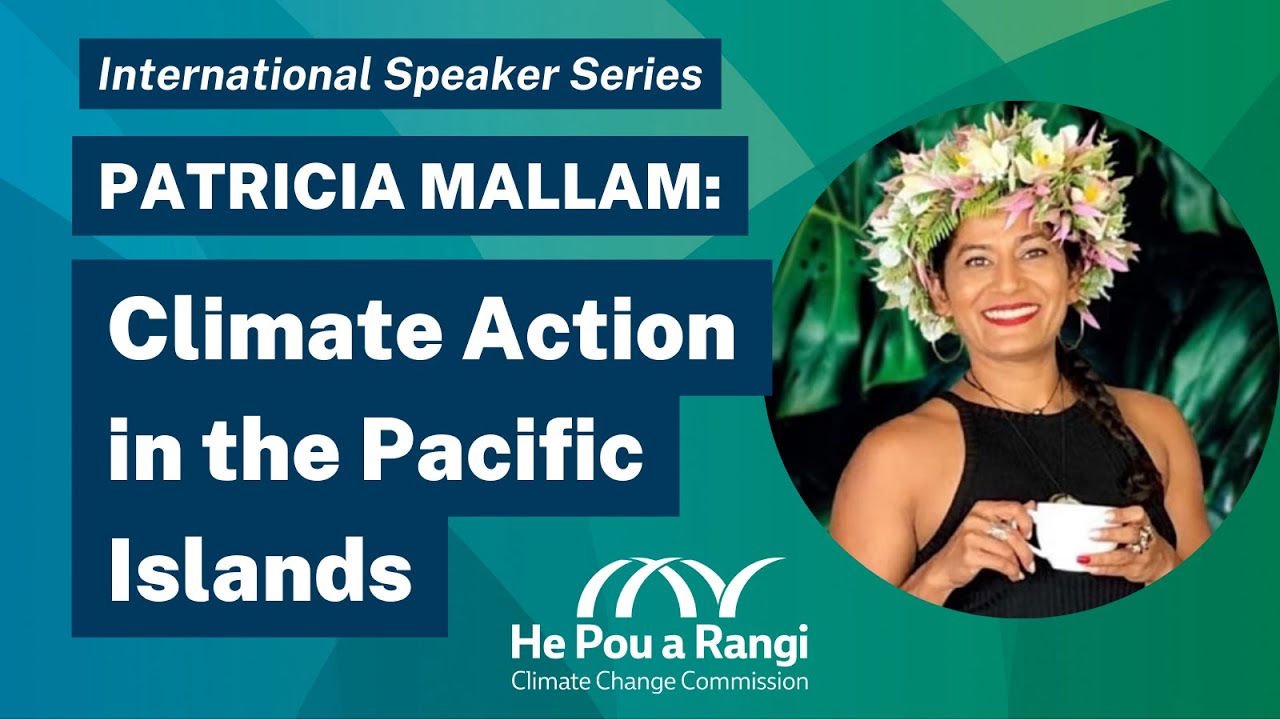 International Speaker Series

PATRICIA MALLAM:

Climate Action in the Pacific Islands

He Pou a Rangi
Climate Change Commission